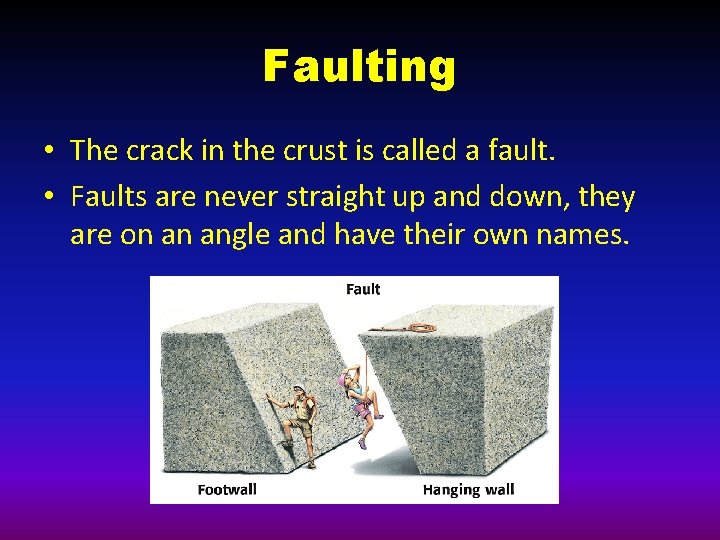 Faulting

• The crack in the crust is called a fault.
• Faults are never straight up and down, they are on an angle and have their own names.

Fault

Footwall

Hanging wall